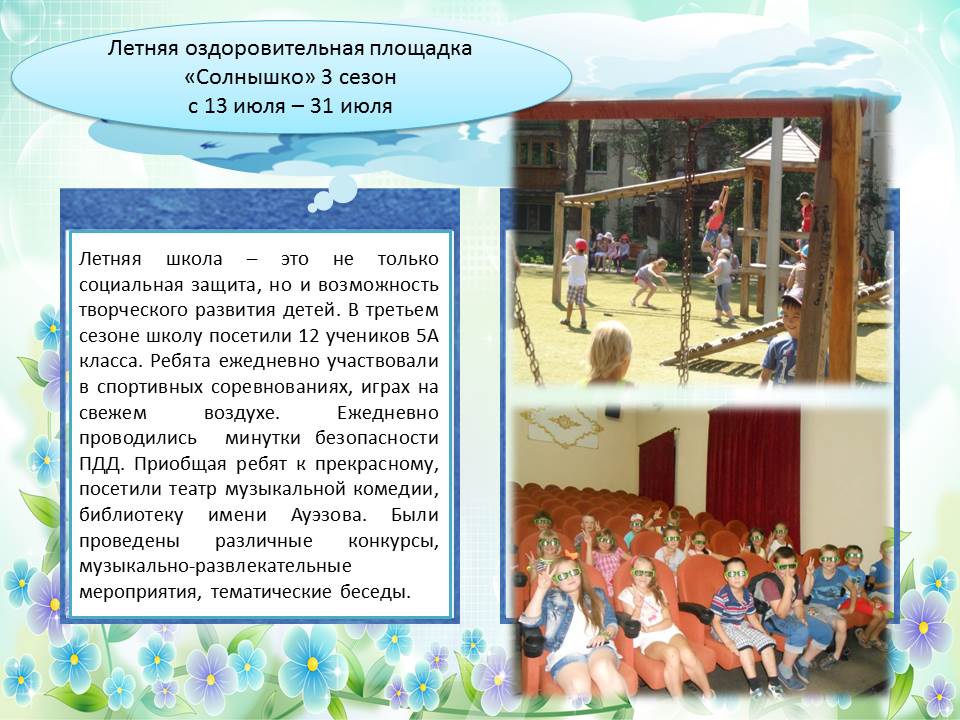 Летняя оздоровительная площадка «Солнышко» 3 сезон с 13 июля – 31 июля

Летняя школа – это не только социальная защита, но и возможность творческого развития детей. В третьем сезоне школу посетили 12 учеников 5А класса. Ребята ежедневно участвовали в спортивных соревнованиях, играх на свежем воздухе. Ежедневно проводились минутки безопасности ПДД. Приобщая ребят к прекрасному, посетили театр музыкальной комедии, библиотеку имени Ауэзова. Были проведены различные конкурсы, музыкально-развлекательные мероприятия, тематические беседы.